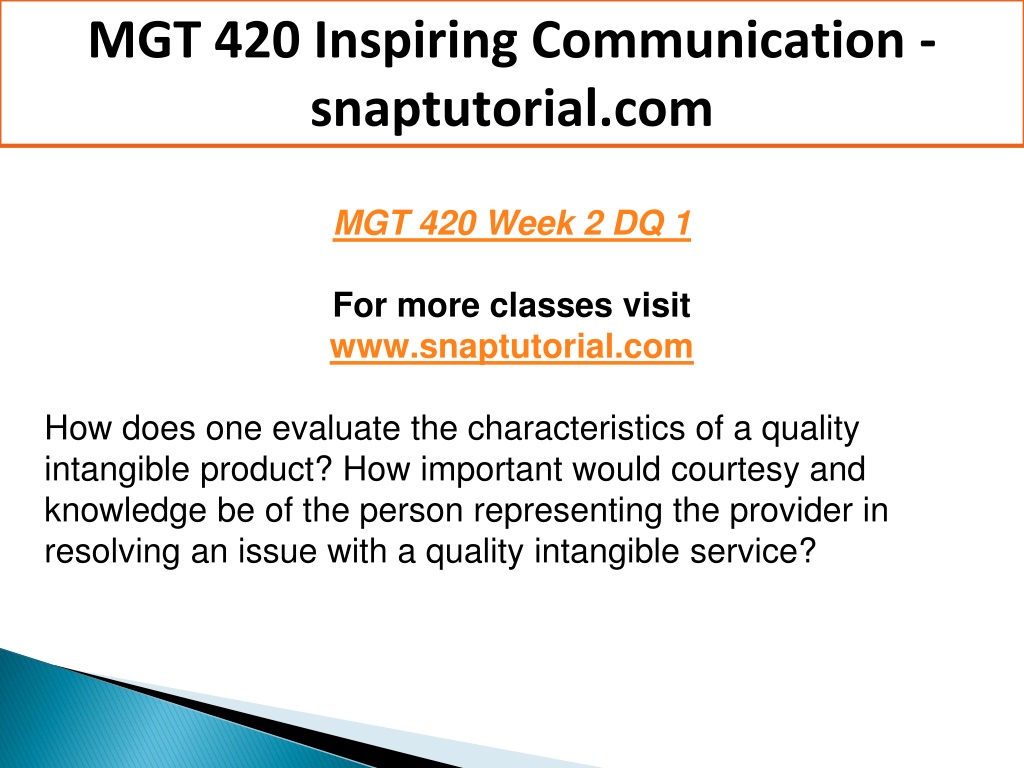 MGT 420 Inspiring Communication - snaptutorial.com

MGT 420 Week 2 DQ 1

For more classes visit
www.snaptutorial.com

How does one evaluate the characteristics of a quality intangible product? How important would courtesy and knowledge be of the person representing the provider in resolving an issue with a quality intangible service?